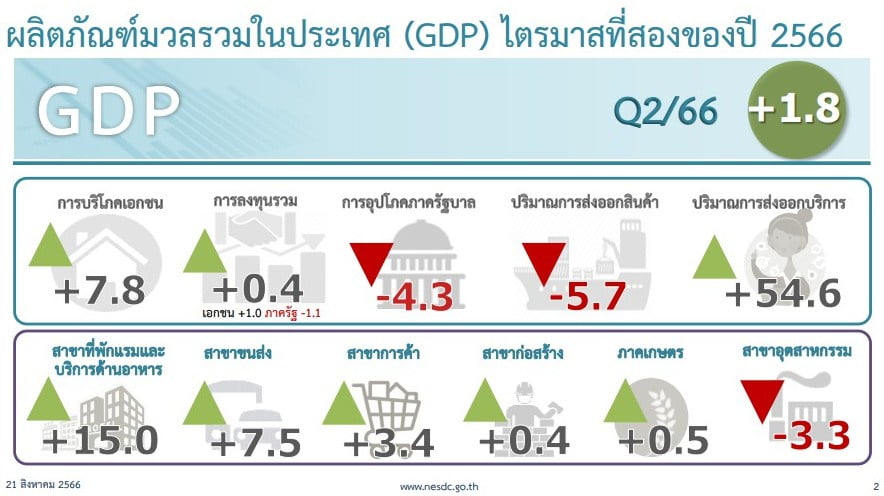 ผลิตภัณฑ์มวลรวมในประเทศ (GDP) ไตรมาสที่สองของปี 2566

GDP

Q2/66

+1.8

การบริโภคเอกชน
+7.8

การลงทุนรวม
+0.4
เอกชน +1.0 ภาครัฐ -1.1

การอุปโภคภาครัฐบาล
-4.3

ปริมาณการส่งออกสินค้า
-5.7

ปริมาณการส่งออกบริการ
+54.6

สาขาที่พักแรมและบริการด้านอาหาร
+15.0

สาขาขนส่ง
+7.5

สาขาการค้า
+3.4

สาขาก่อสร้าง
+0.4

ภาคเกษตร
+0.5

สาขาอุตสาหกรรม
-3.3

21 สิงหาคม 2566

www.nesdc.go.th

2